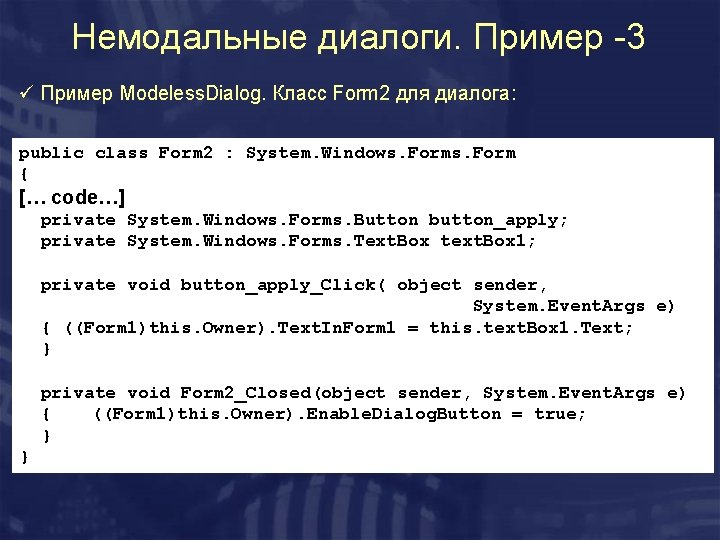 Немодальные диалоги. Пример -3

✓ Пример ModelessDialog. Класс Form2 для диалога:

public class Form2 : System.Windows.Forms.Form
{
[... code...]
  private System.Windows.Forms.Button button_apply;
  private System.Windows.Forms.TextBox textBox1;

  private void button_apply_Click( object sender,
                                    System.EventArgs e)
  { ((Form1)this.Owner).TextInForm1 = this.textBox1.Text;
  }

  private void Form2_Closed(object sender, System.EventArgs e)
  {    ((Form1)this.Owner).EnableDialogButton = true;
  }
}